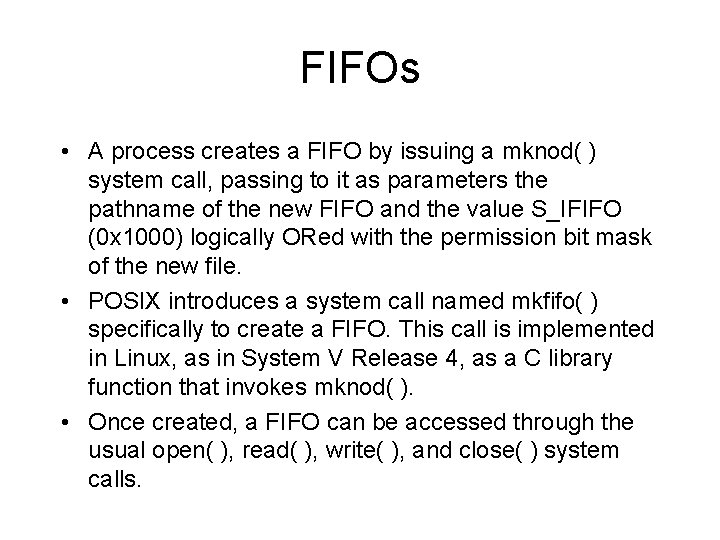 FIFOs

• A process creates a FIFO by issuing a mknod( ) system call, passing to it as parameters the pathname of the new FIFO and the value S_IFIFO (0x1000) logically ORed with the permission bit mask of the new file.

• POSIX introduces a system call named mkfifo( ) specifically to create a FIFO. This call is implemented in Linux, as in System V Release 4, as a C library function that invokes mknod( ).

• Once created, a FIFO can be accessed through the usual open( ), read( ), write( ), and close( ) system calls.